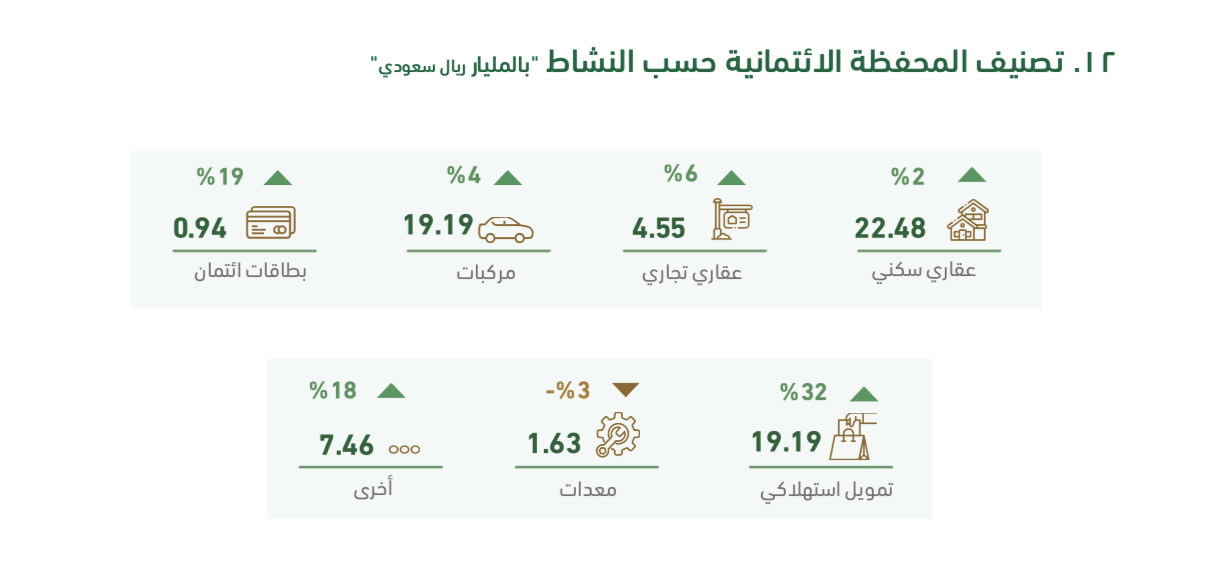 ١٢. تصنيف المحفظة الائتمانية حسب النشاط "بالمليار ريال سعودي"

%2
22.48
عقاري سكني

%6
4.55
عقاري تجاري

%4
19.19
مركبات

%19
0.94
بطاقات ائتمان

%32
19.19
تمويل استهلاكي

-%3
1.63
معدات

%18
7.46
أخرى